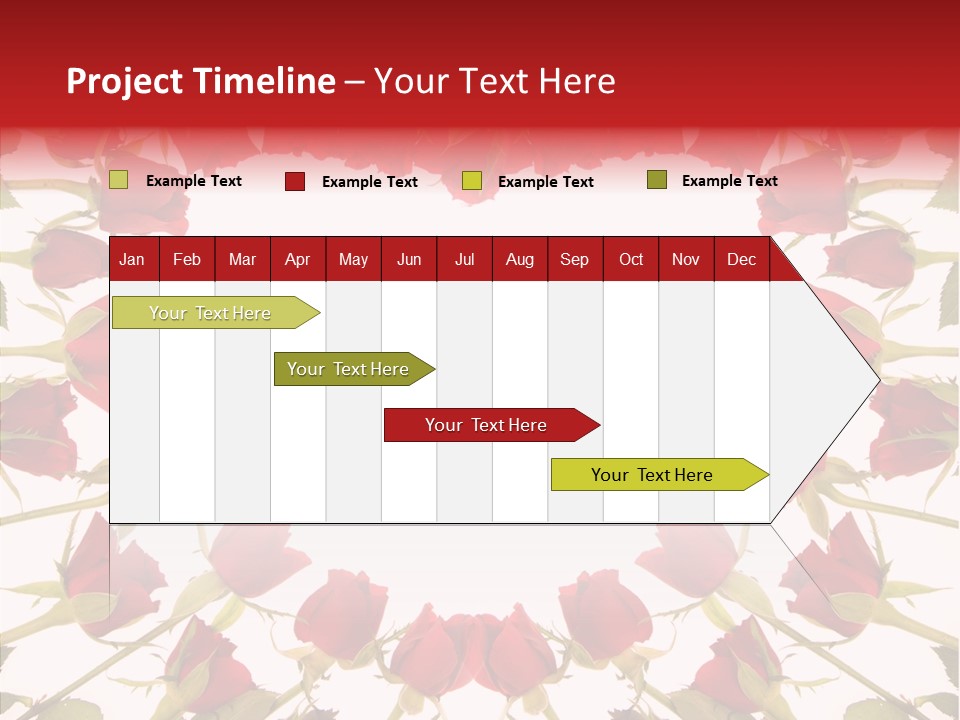 Project Timeline – Your Text Here

Example Text
Example Text
Example Text
Example Text

| Jan | Feb | Mar | Apr | May | Jun | Jul | Aug | Sep | Oct | Nov | Dec |
|---|---|---|---|---|---|---|---|---|---|---|---|

Your Text Here
Your Text Here
Your Text Here
Your Text Here